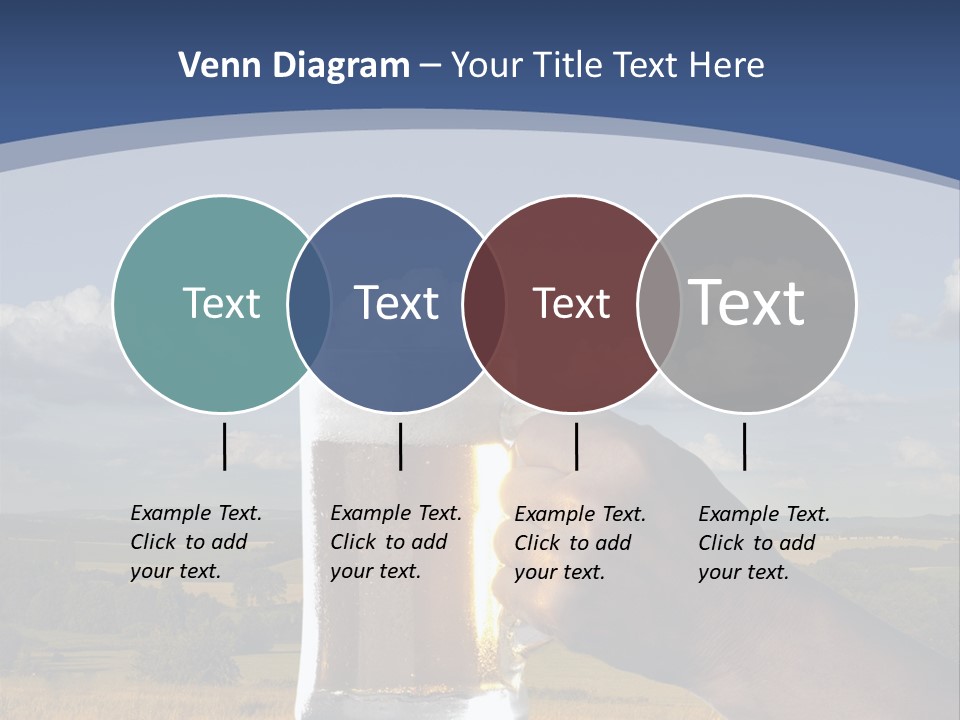 Venn Diagram – Your Title Text Here

Text

Text

Text

Text

Example Text. Click to add your text.

Example Text. Click to add your text.

Example Text. Click to add your text.

Example Text. Click to add your text.